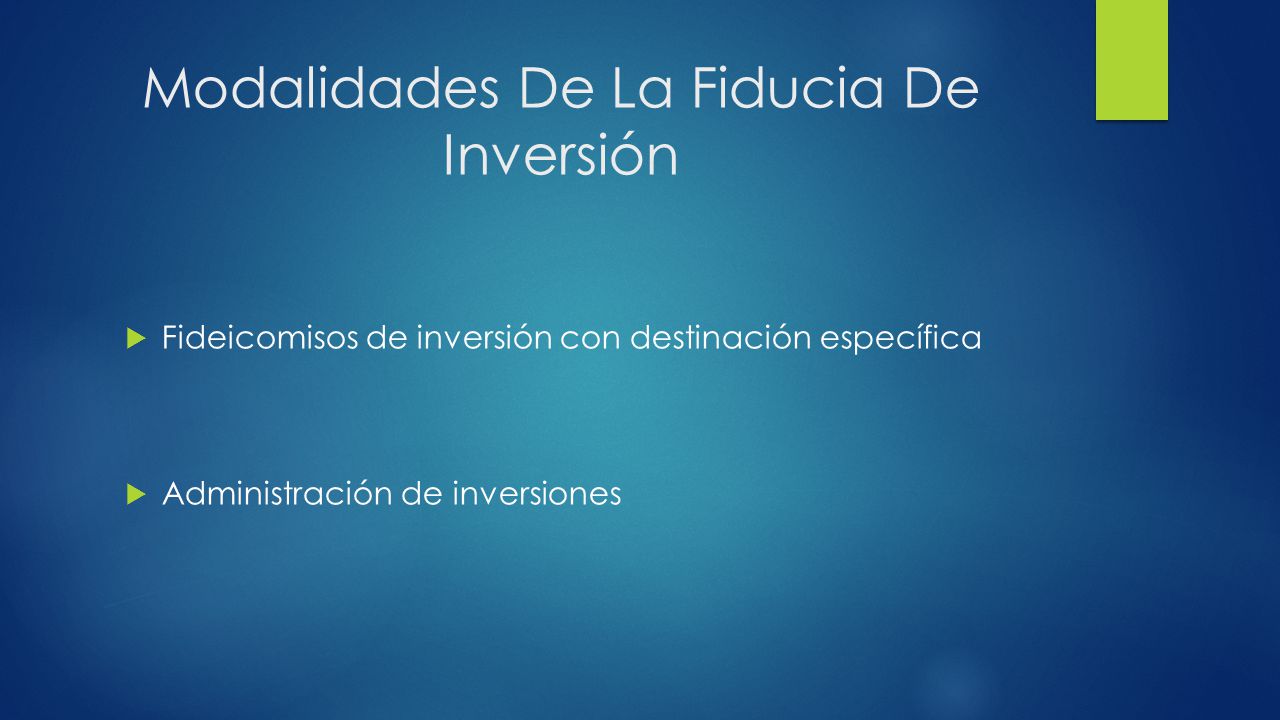 Modalidades De La Fiducia De Inversión

Fideicomisos de inversión con destinación específica

Administración de inversiones